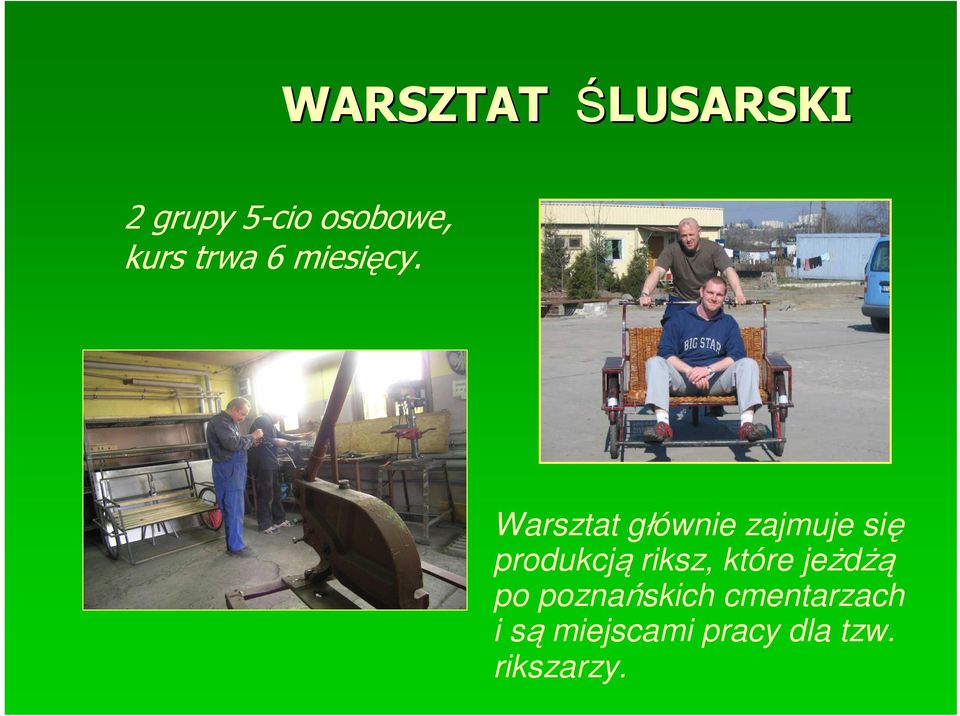 WARSZTAT ŚLUSARSKI

2 grupy 5-cio osobowe, kurs trwa 6 miesięcy.

BIG STAR

Warsztat głównie zajmuje się produkcją riksz, które jeżdżą po poznańskich cmentarzach i są miejscami pracy dla tzw. rikszarzy.